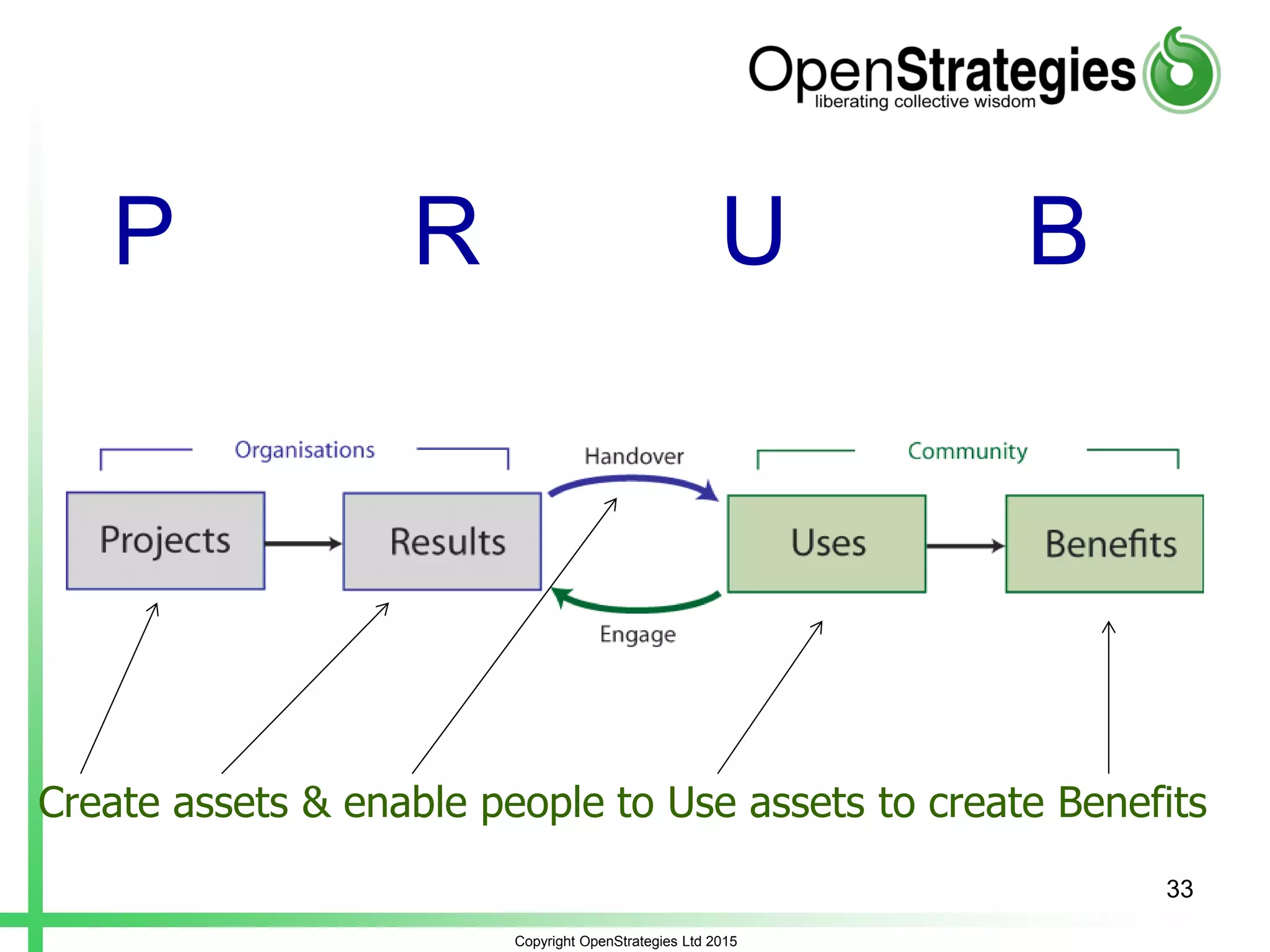 OpenStrategies
liberating collective wisdom

P R U B

Organisations

Handover

Community

Projects

Results

Uses

Benefits

Engage

Create assets & enable people to Use assets to create Benefits

33

Copyright OpenStrategies Ltd 2015